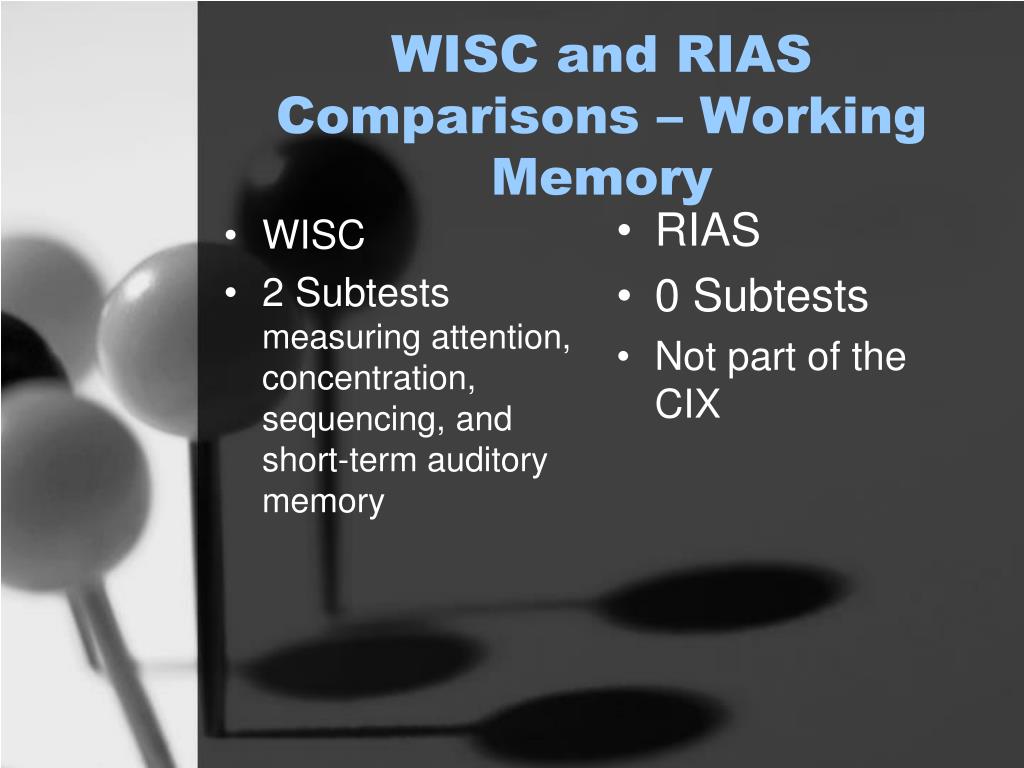 WISC and RIAS Comparisons – Working Memory

• WISC
• 2 Subtests measuring attention, concentration, sequencing, and short-term auditory memory

• RIAS
• 0 Subtests
• Not part of the CIX